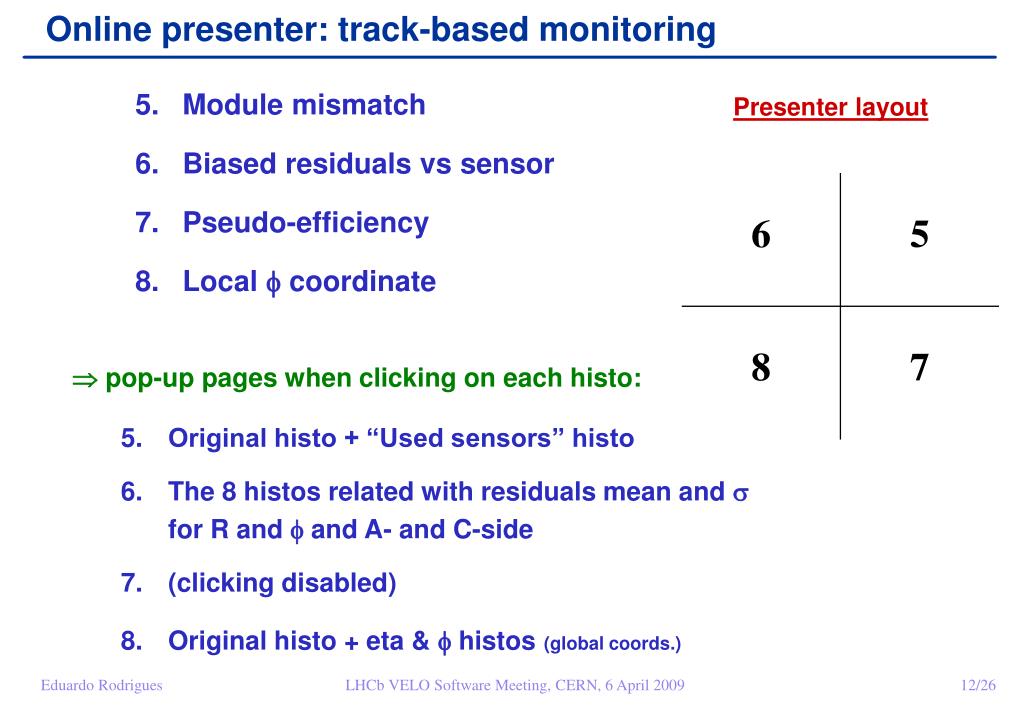 Online presenter: track-based monitoring

5. Module mismatch

6. Biased residuals vs sensor

7. Pseudo-efficiency

8. Local $\phi$ coordinate

Presenter layout

| 6 | 5 |
|---|---|
| 8 | 7 |

$\Rightarrow$ pop-up pages when clicking on each histo:

5. Original histo + “Used sensors” histo

6. The 8 histos related with residuals mean and $\sigma$ for R and $\phi$ and A- and C-side

7. (clicking disabled)

8. Original histo + eta & $\phi$ histos (global coords.)

Eduardo Rodrigues

LHCb VELO Software Meeting, CERN, 6 April 2009

12/26